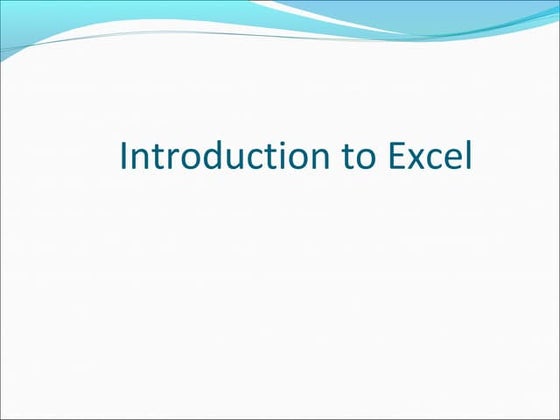 Introduction to Excel